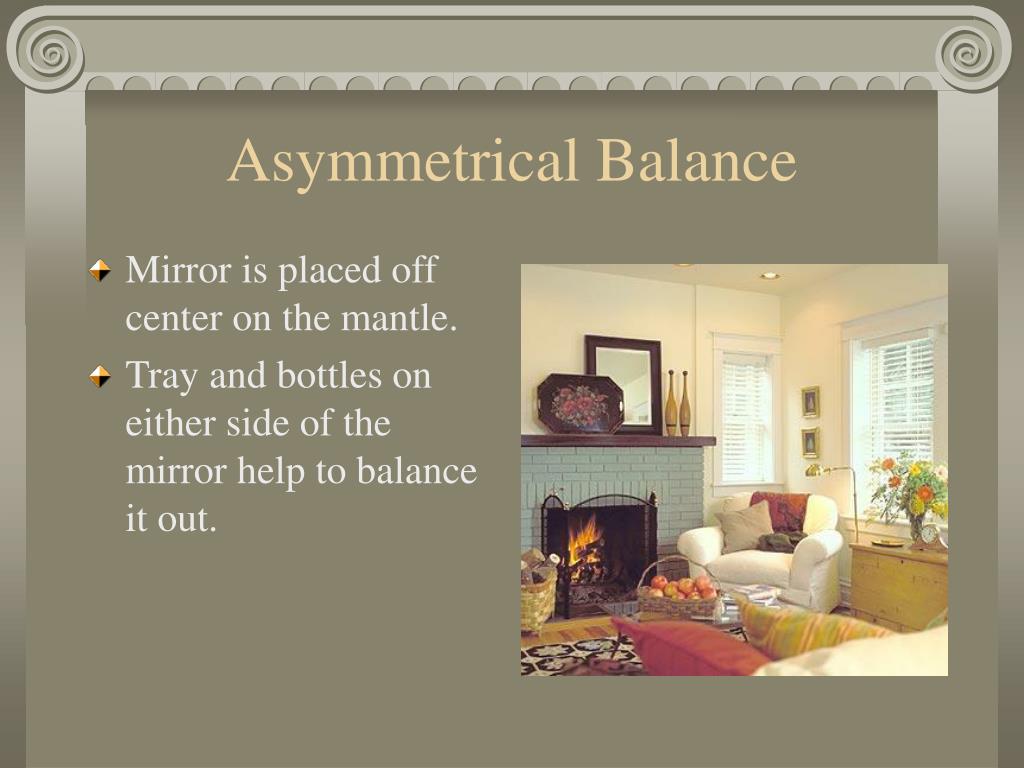 Asymmetrical Balance

Mirror is placed off center on the mantle.

Tray and bottles on either side of the mirror help to balance it out.